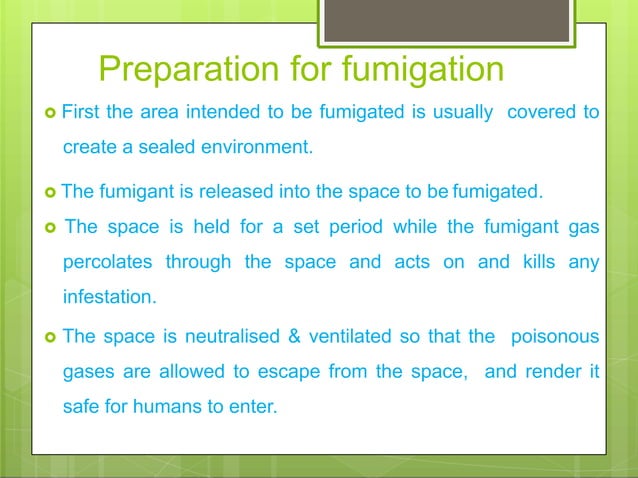 Preparation for fumigation

First the area intended to be fumigated is usually covered to create a sealed environment.

The fumigant is released into the space to be fumigated.

The space is held for a set period while the fumigant gas percolates through the space and acts on and kills any infestation.

The space is neutralised & ventilated so that the poisonous gases are allowed to escape from the space, and render it safe for humans to enter.